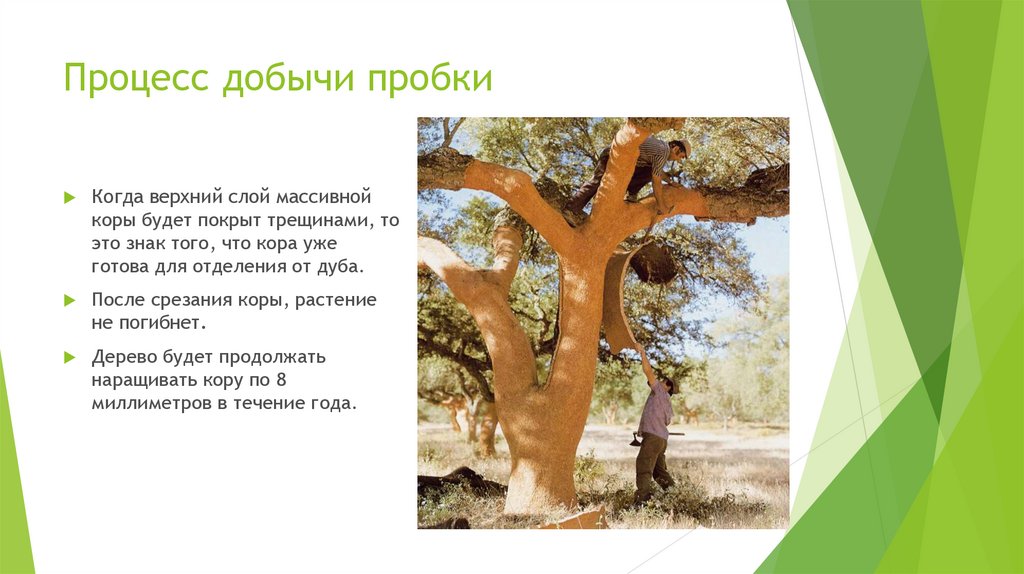 Процесс добычи пробки

Когда верхний слой массивной коры будет покрыт трещинами, то это знак того, что кора уже готова для отделения от дуба.

После срезания коры, растение не погибнет.

Дерево будет продолжать наращивать кору по 8 миллиметров в течение года.